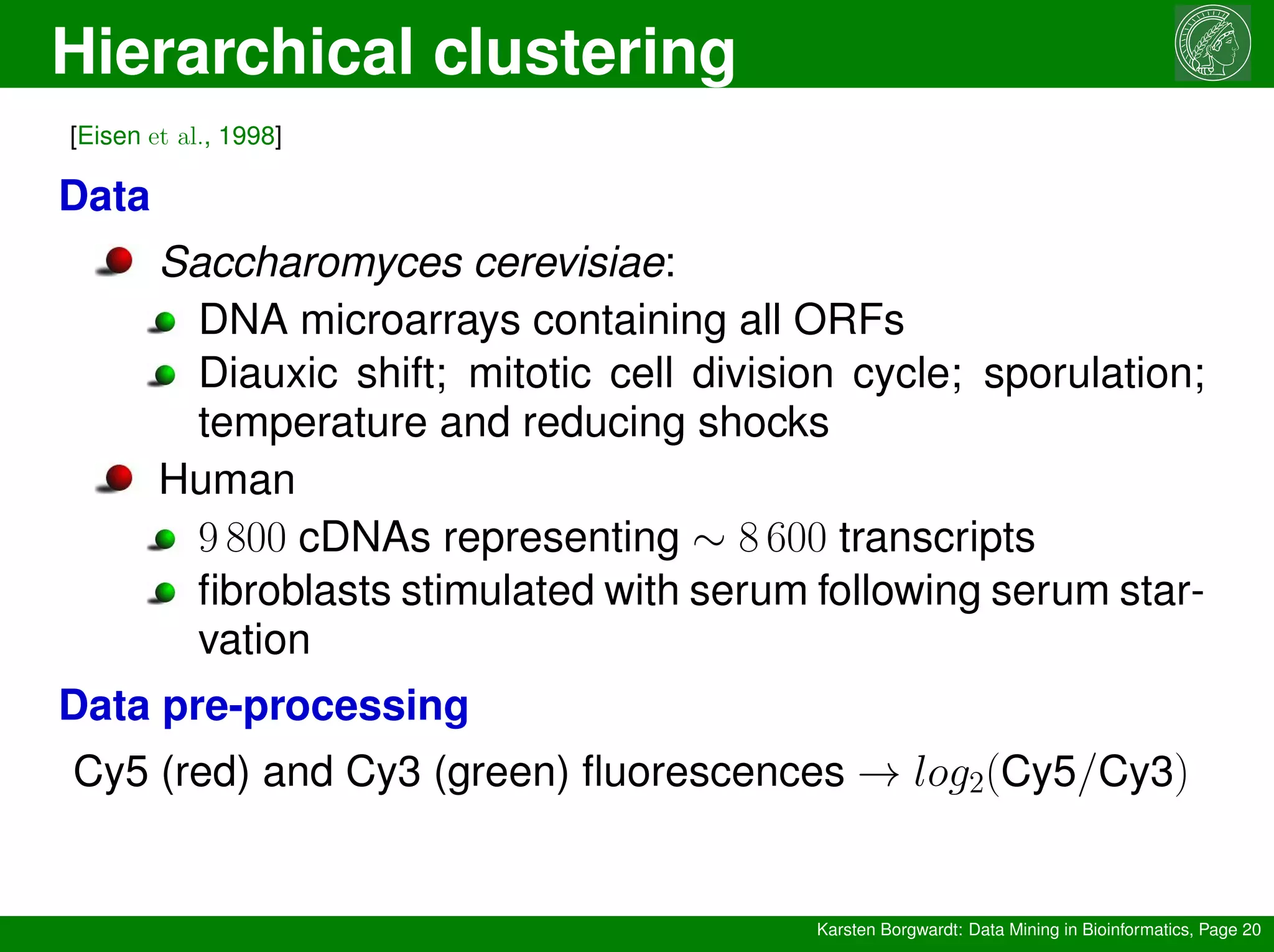 Hierarchical clustering

[Eisen et al., 1998]

Data

Saccharomyces cerevisiae:

DNA microarrays containing all ORFs

Diauxic shift; mitotic cell division cycle; sporulation; temperature and reducing shocks

Human

$9\,800$ cDNAs representing $\sim 8\,600$ transcripts

fibroblasts stimulated with serum following serum starvation

Data pre-processing

Cy5 (red) and Cy3 (green) fluorescences $\rightarrow log_2(\text{Cy5}/\text{Cy3})$

Karsten Borgwardt: Data Mining in Bioinformatics, Page 20